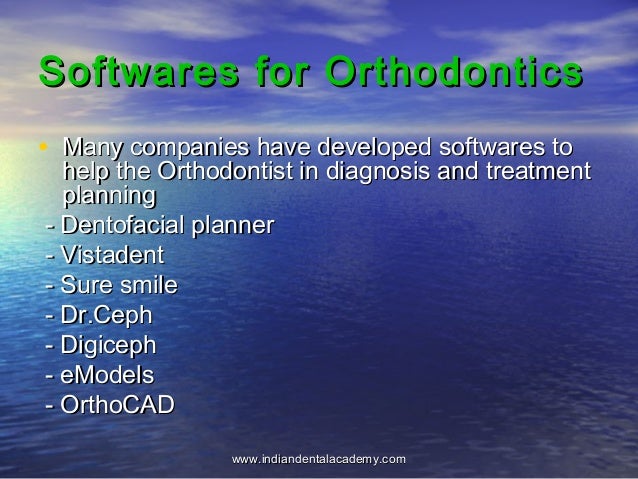 Softwares for Orthodontics

• Many companies have developed softwares to help the Orthodontist in diagnosis and treatment planning

- Dentofacial planner
- Vistadent
- Sure smile
- Dr.Ceph
- Digiceph
- eModels
- OrthoCAD

www.indiandentalacademy.com